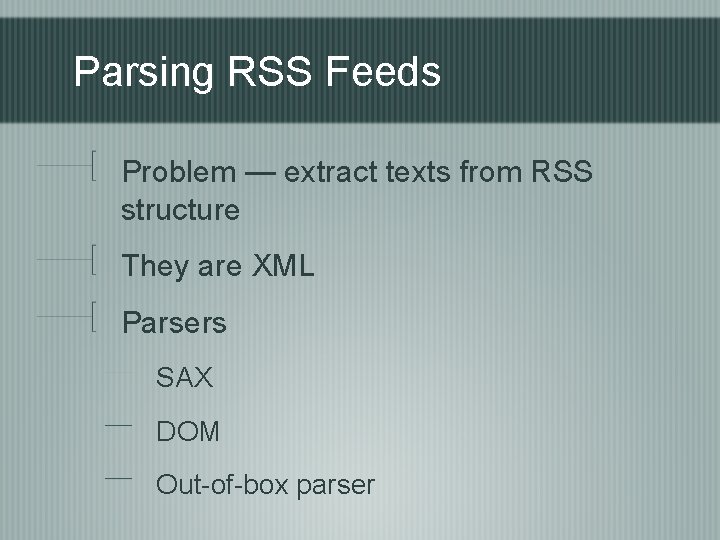 Parsing RSS Feeds

Problem — extract texts from RSS structure

They are XML

Parsers

SAX

DOM

Out-of-box parser